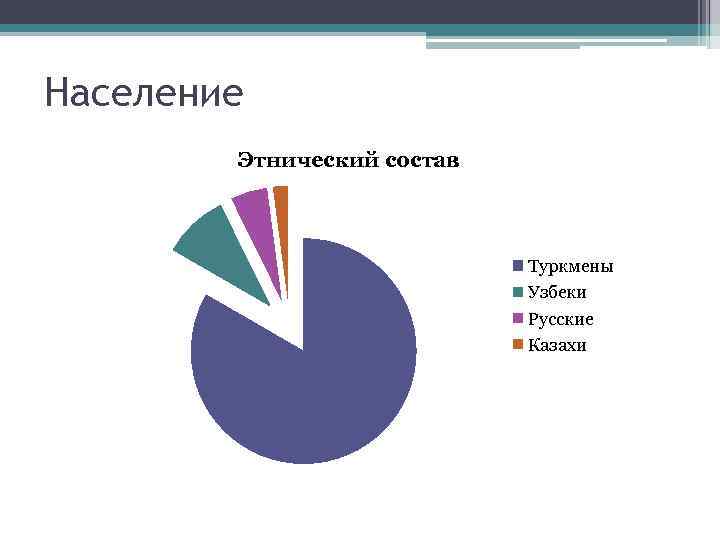 Население

Этнический состав

Туркмены
Узбеки
Русские
Казахи